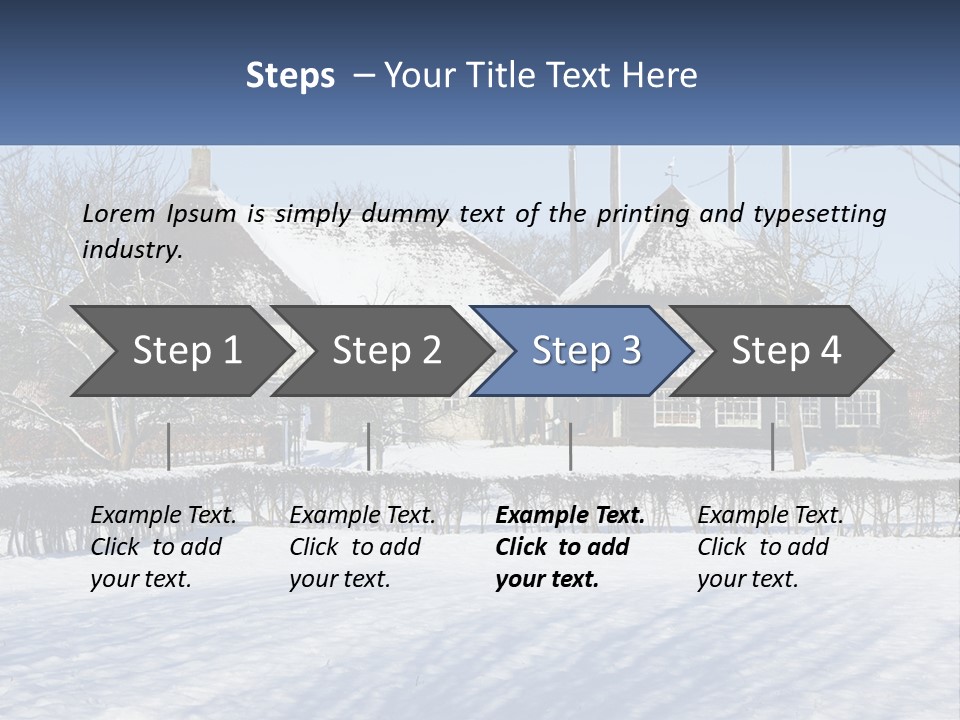 Steps – Your Title Text Here

Lorem Ipsum is simply dummy text of the printing and typesetting industry.

Step 1

Step 2

Step 3

Step 4

Example Text. Click to add your text.

Example Text. Click to add your text.

Example Text. Click to add your text.

Example Text. Click to add your text.